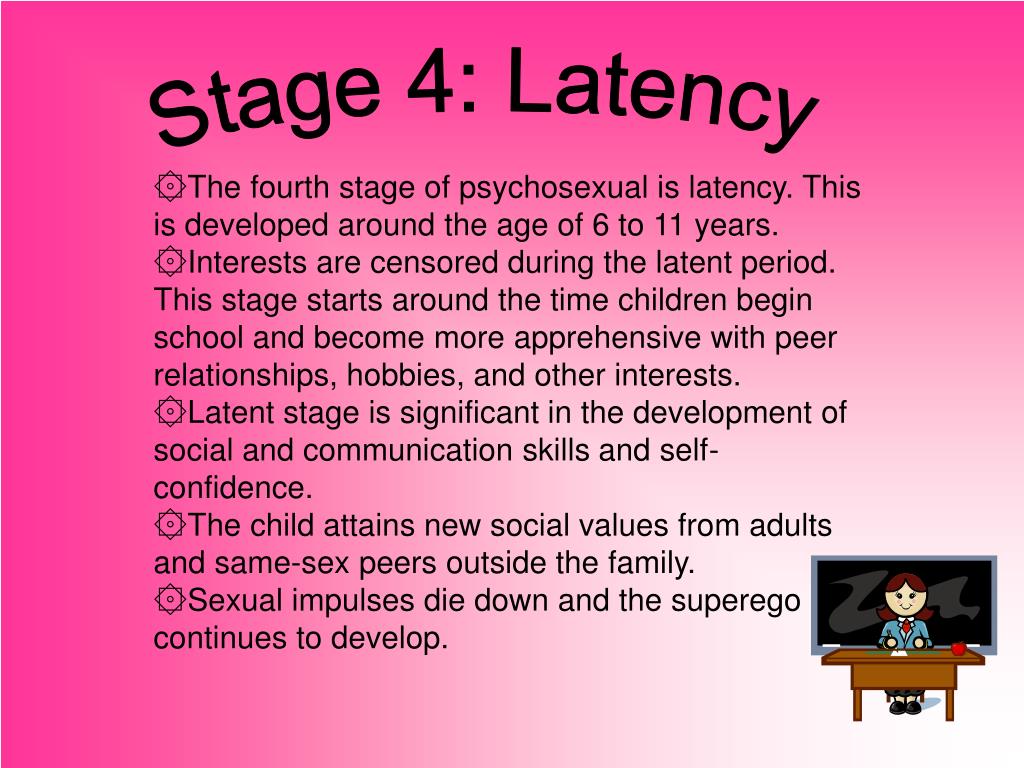 Stage 4: Latency

۞The fourth stage of psychosexual is latency. This is developed around the age of 6 to 11 years.
۞Interests are censored during the latent period. This stage starts around the time children begin school and become more apprehensive with peer relationships, hobbies, and other interests.
۞Latent stage is significant in the development of social and communication skills and self-confidence.
۞The child attains new social values from adults and same-sex peers outside the family.
۞Sexual impulses die down and the superego continues to develop.